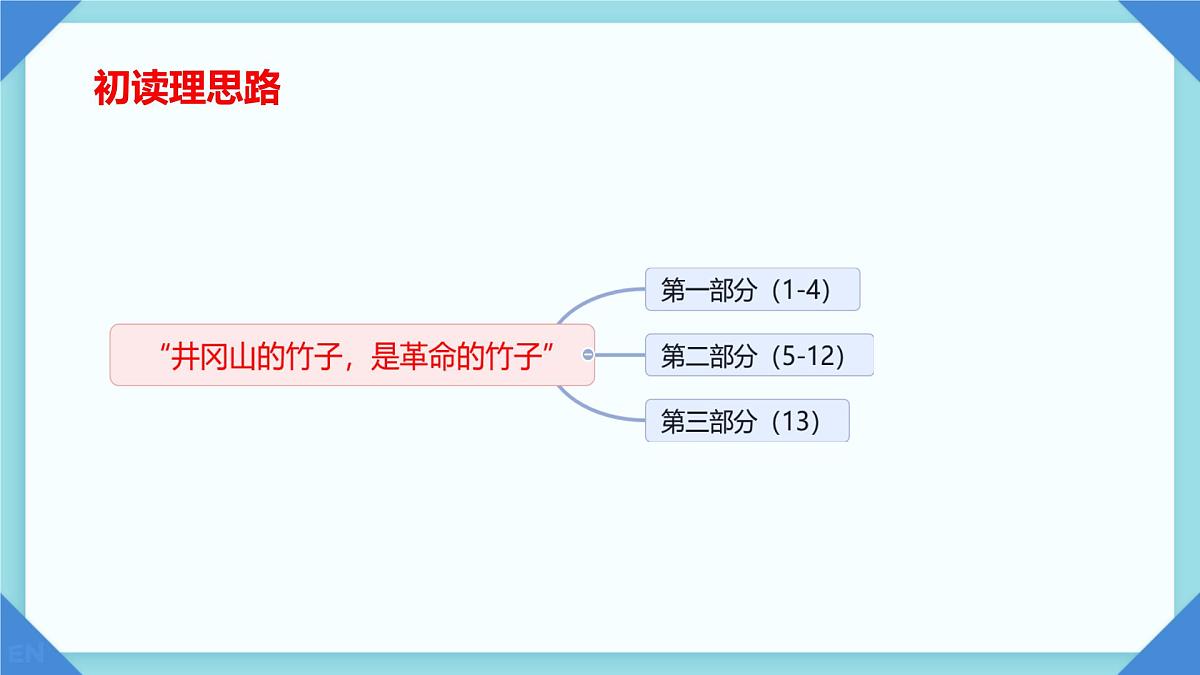 初读理思路

“井冈山的竹子，是革命的竹子”

第一部分（1-4）

第二部分（5-12）

第三部分（13）

EN